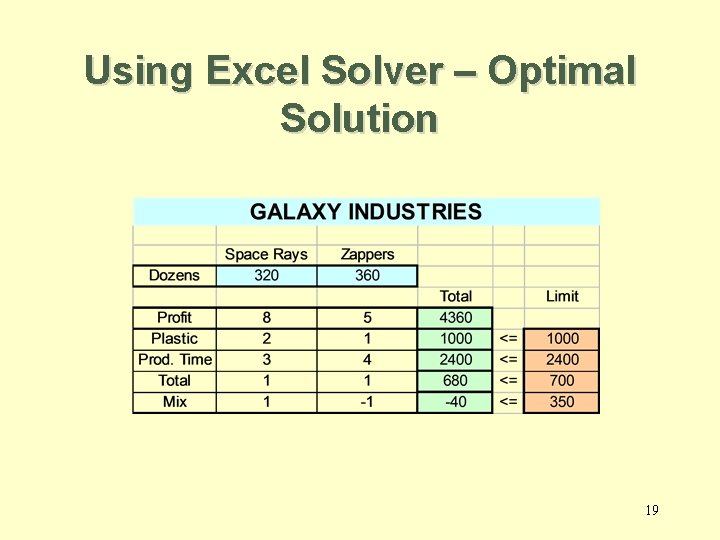 Using Excel Solver – Optimal Solution

GALAXY INDUSTRIES

| | Space Rays | Zappers | | | |
|---|---|---|---|---|---|
| Dozens | 320 | 360 | | | |
| | | | Total | | Limit |
| Profit | 8 | 5 | 4360 | | |
| Plastic | 2 | 1 | 1000 | <= | 1000 |
| Prod. Time | 3 | 4 | 2400 | <= | 2400 |
| Total | 1 | 1 | 680 | <= | 700 |
| Mix | 1 | -1 | -40 | <= | 350 |

19